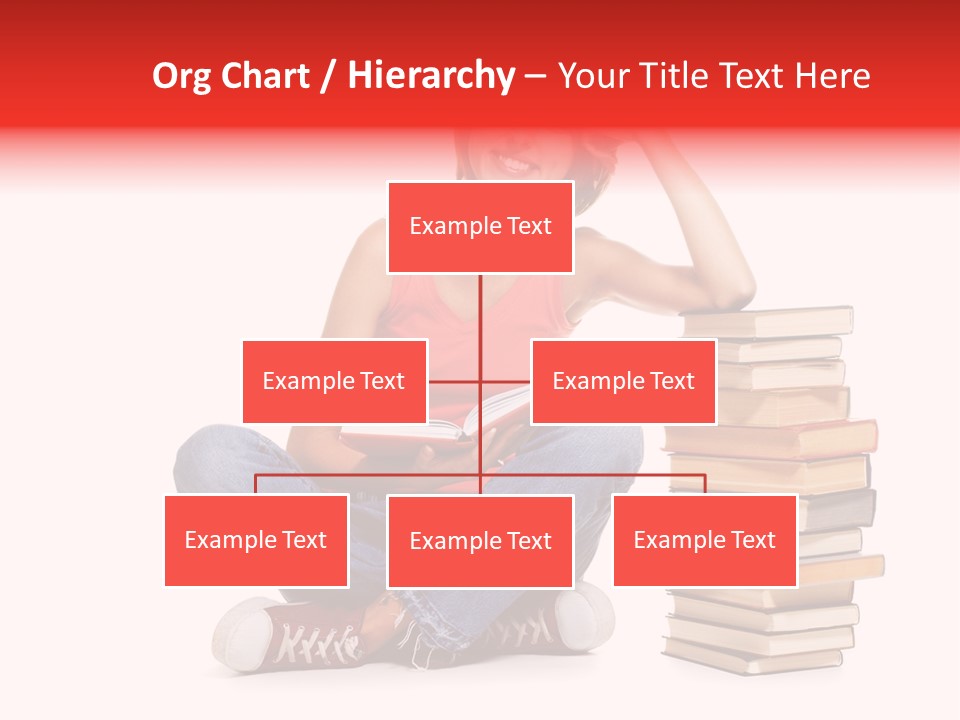 Org Chart / Hierarchy – Your Title Text Here

Example Text

Example Text

Example Text

Example Text

Example Text

Example Text